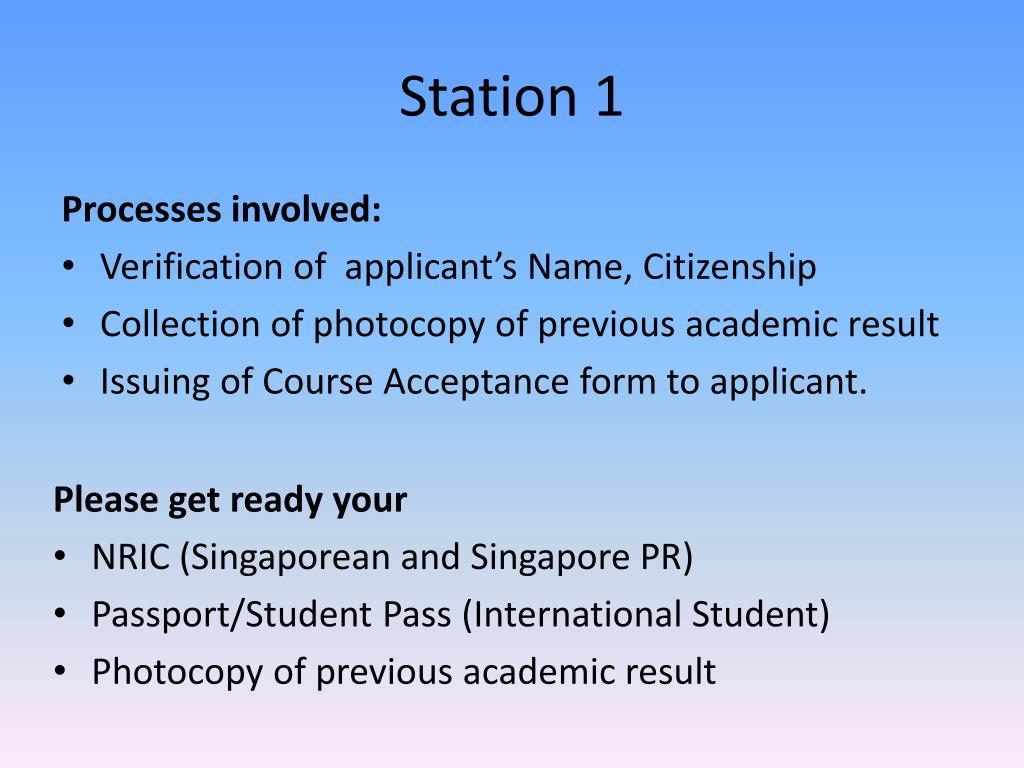 Station 1

Processes involved:
• Verification of applicant's Name, Citizenship
• Collection of photocopy of previous academic result
• Issuing of Course Acceptance form to applicant.

Please get ready your
• NRIC (Singaporean and Singapore PR)
• Passport/Student Pass (International Student)
• Photocopy of previous academic result